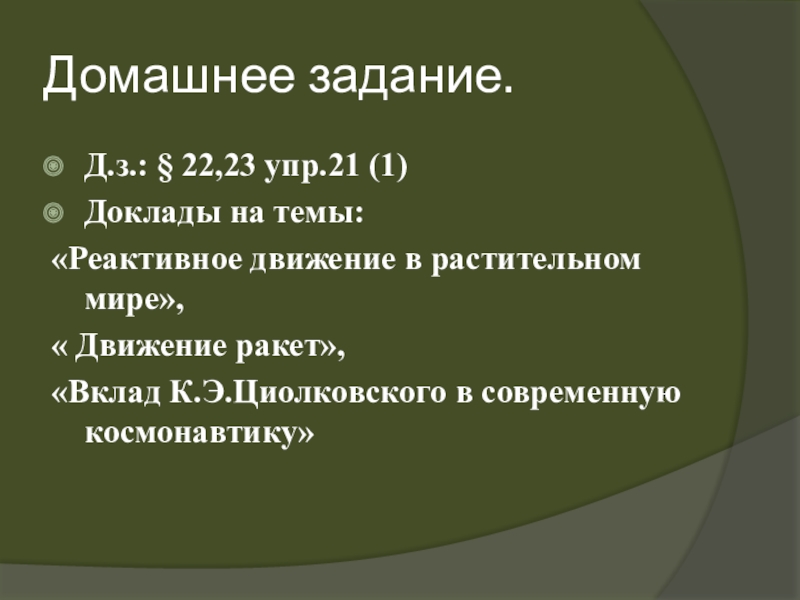 Домашнее задание.

Д.з.: § 22,23 упр.21 (1)

Доклады на темы:

«Реактивное движение в растительном мире»,

« Движение ракет»,

«Вклад К.Э.Циолковского в современную космонавтику»